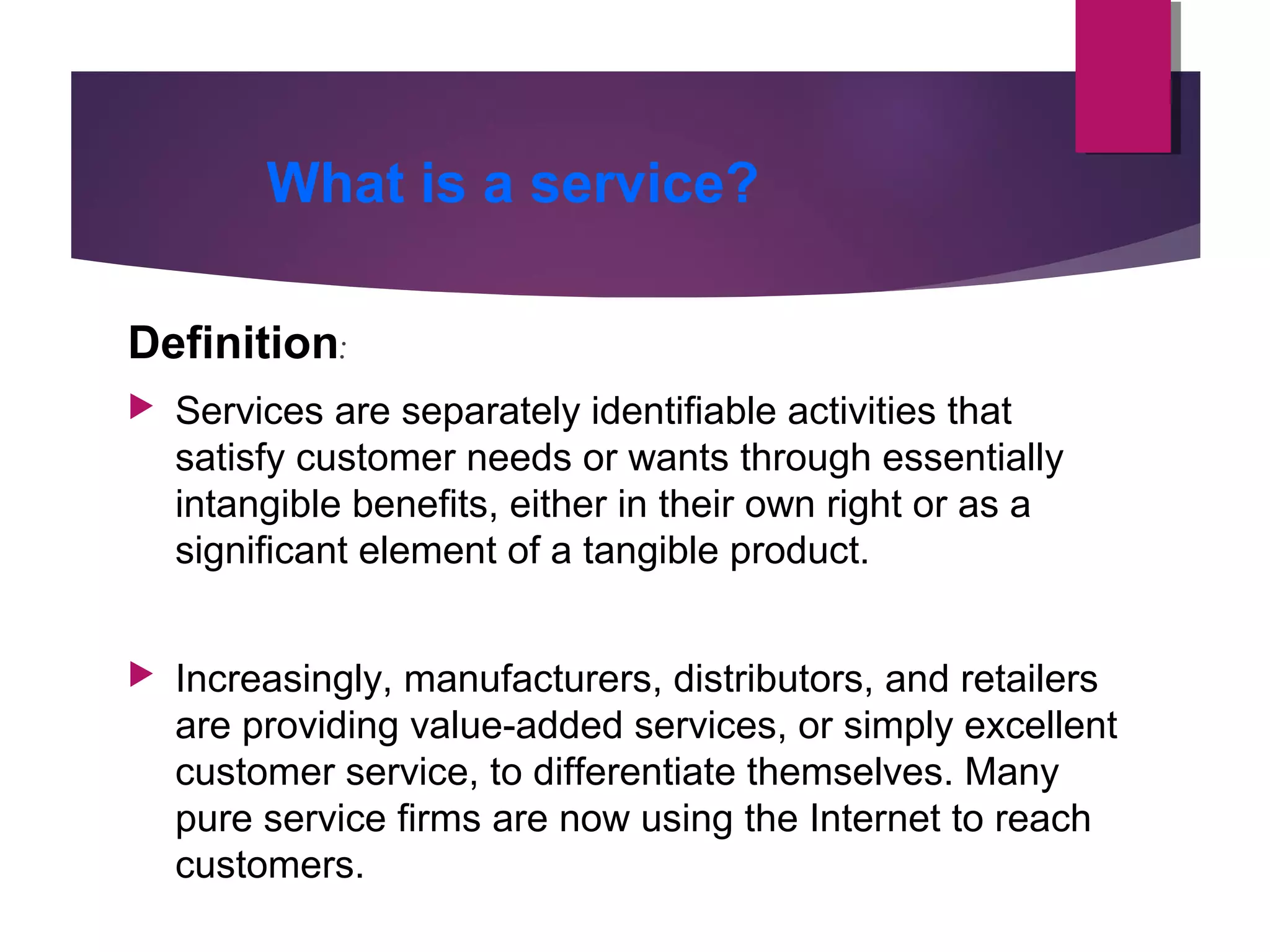 What is a service?

Definition:

Services are separately identifiable activities that satisfy customer needs or wants through essentially intangible benefits, either in their own right or as a significant element of a tangible product.

Increasingly, manufacturers, distributors, and retailers are providing value-added services, or simply excellent customer service, to differentiate themselves. Many pure service firms are now using the Internet to reach customers.